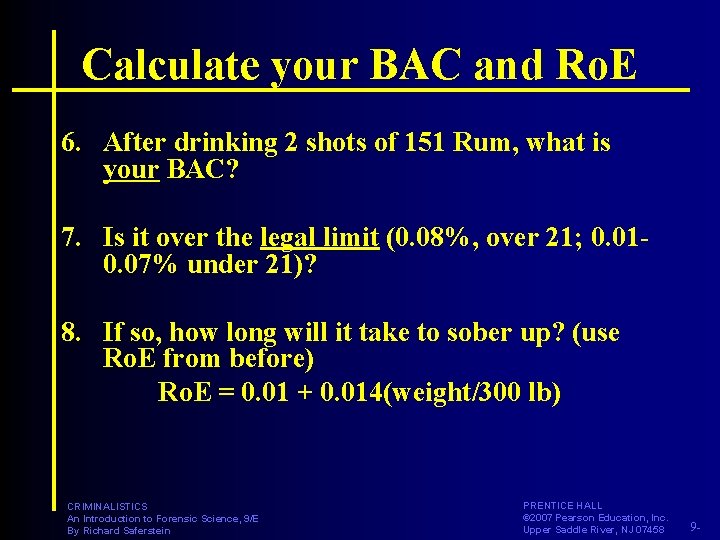 Calculate your BAC and RoE

6. After drinking 2 shots of 151 Rum, what is your BAC?

7. Is it over the legal limit (0.08%, over 21; 0.01-0.07% under 21)?

8. If so, how long will it take to sober up? (use RoE from before)

RoE = 0.01 + 0.014(weight/300 lb)

CRIMINALISTICS
An Introduction to Forensic Science, 9/E
By Richard Saferstein

PRENTICE HALL
©2007 Pearson Education, Inc.
Upper Saddle River, NJ 07458

9-